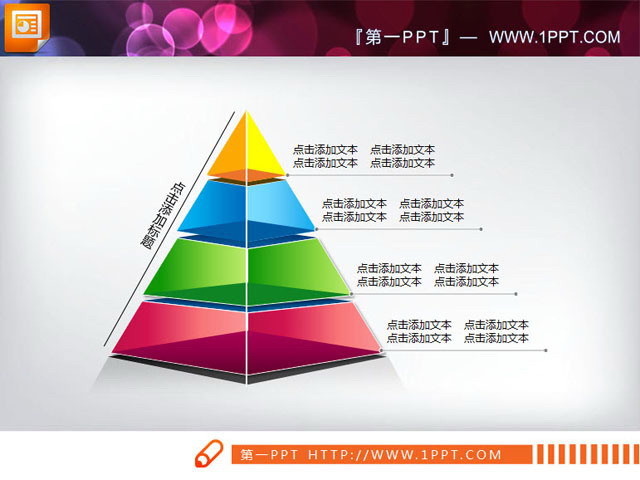 『第一PPT』— WWW.1PPT.COM

点击添加标题

点击添加文本 点击添加文本
点击添加文本 点击添加文本

点击添加文本 点击添加文本
点击添加文本 点击添加文本

点击添加文本 点击添加文本
点击添加文本 点击添加文本

点击添加文本 点击添加文本
点击添加文本 点击添加文本

第一PPT HTTP://WWW.1PPT.COM